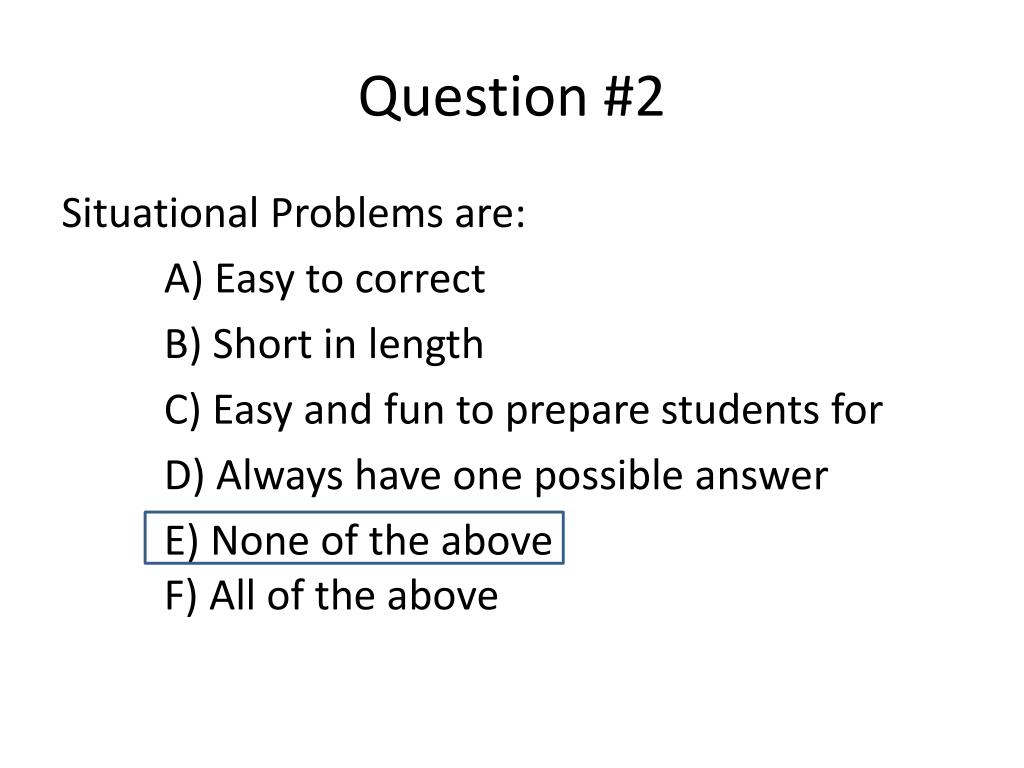 Question #2

Situational Problems are:

A) Easy to correct

B) Short in length

C) Easy and fun to prepare students for

D) Always have one possible answer

E) None of the above

F) All of the above